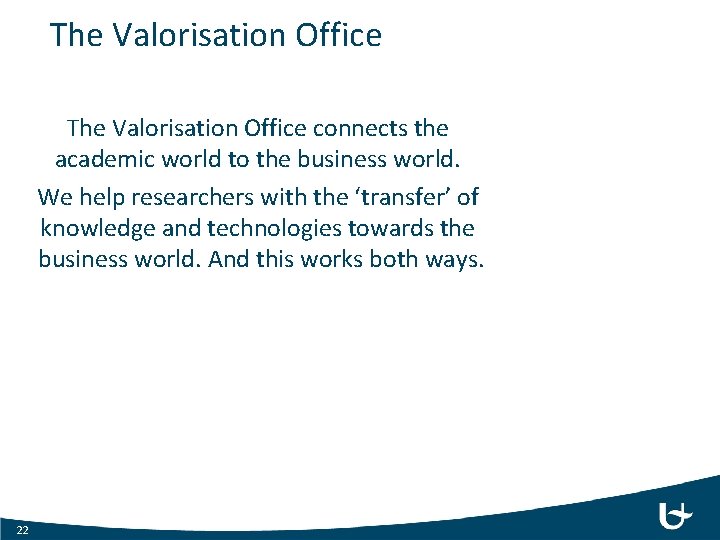 The Valorisation Office

The Valorisation Office connects the academic world to the business world.

We help researchers with the ‘transfer’ of knowledge and technologies towards the business world. And this works both ways.

22